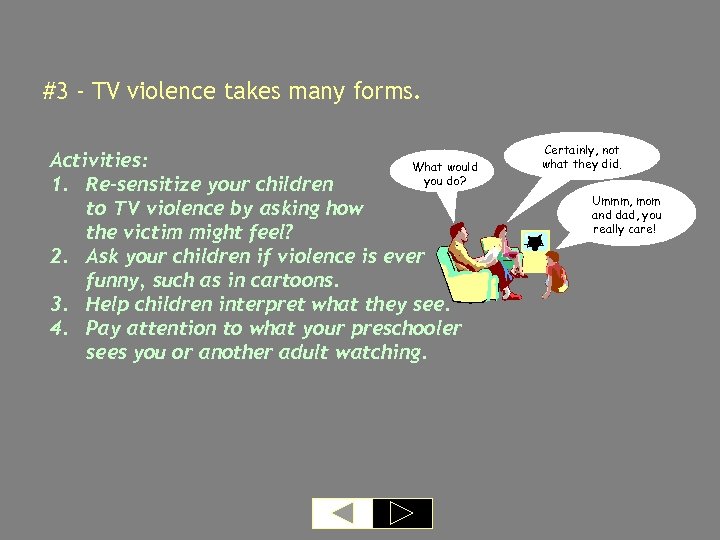 #3 - TV violence takes many forms.

Activities:
1. Re-sensitize your children to TV violence by asking how the victim might feel?
2. Ask your children if violence is ever funny, such as in cartoons.
3. Help children interpret what they see.
4. Pay attention to what your preschooler sees you or another adult watching.

What would you do?

Certainly, not what they did.

Ummm, mom and dad, you really care!